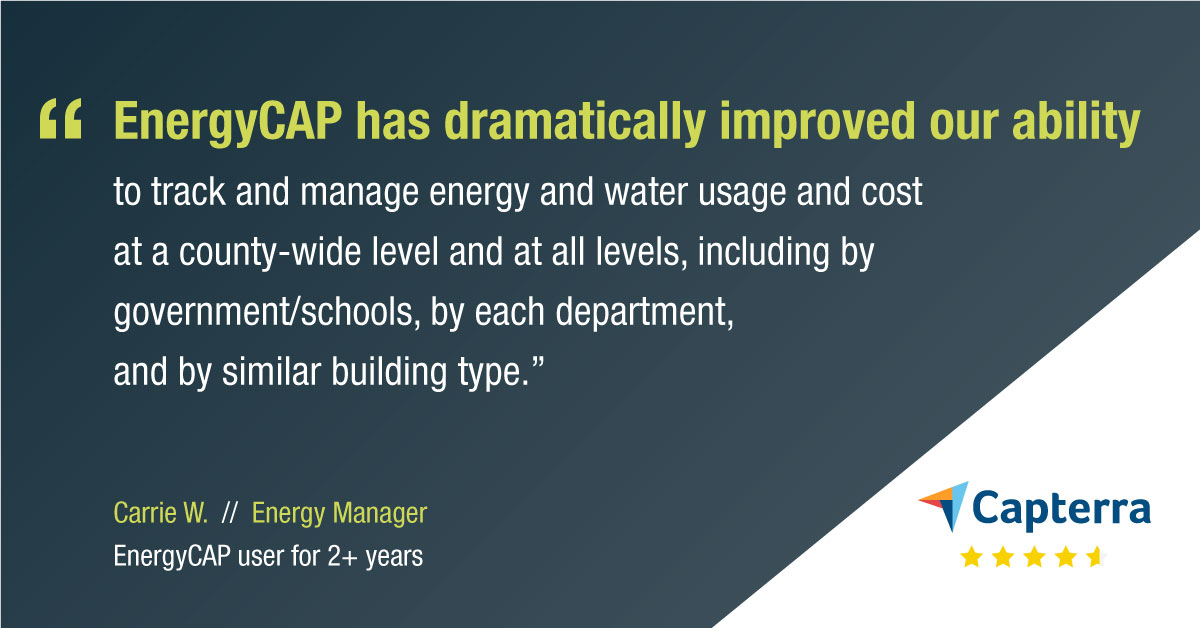 “ EnergyCAP has dramatically improved our ability to track and manage energy and water usage and cost at a county-wide level and at all levels, including by government/schools, by each department, and by similar building type.”

Carrie W. // Energy Manager
EnergyCAP user for 2+ years

Capterra